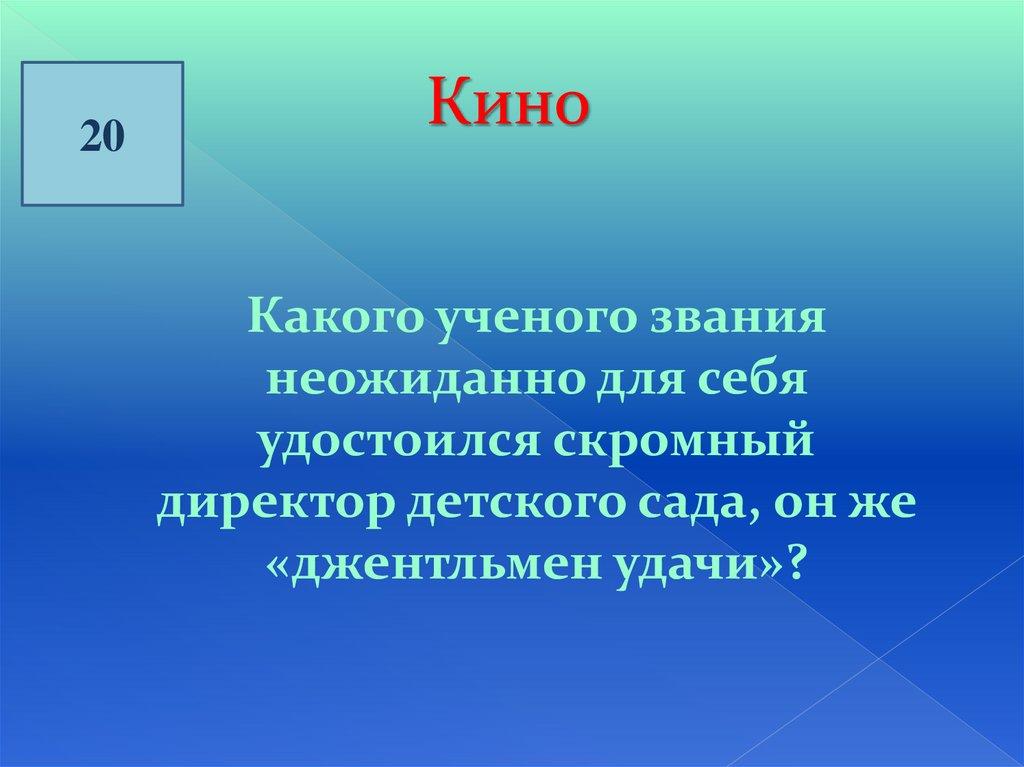 20

Кино

Какого ученого звания неожиданно для себя удостоился скромный директор детского сада, он же «джентльмен удачи»?